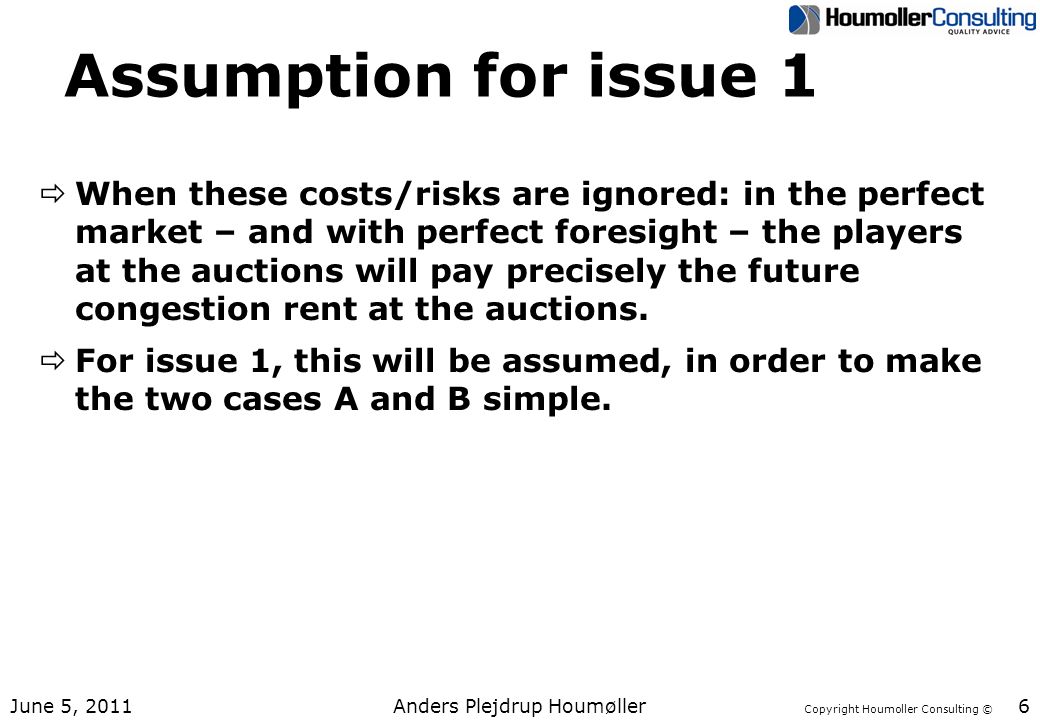 HoumollerConsulting
QUALITY ADVICE

Assumption for issue 1

⇨ When these costs/risks are ignored: in the perfect market – and with perfect foresight – the players at the auctions will pay precisely the future congestion rent at the auctions.

⇨ For issue 1, this will be assumed, in order to make the two cases A and B simple.

June 5, 2011 Anders Plejdrup Houmøller Copyright Houmoller Consulting © 6